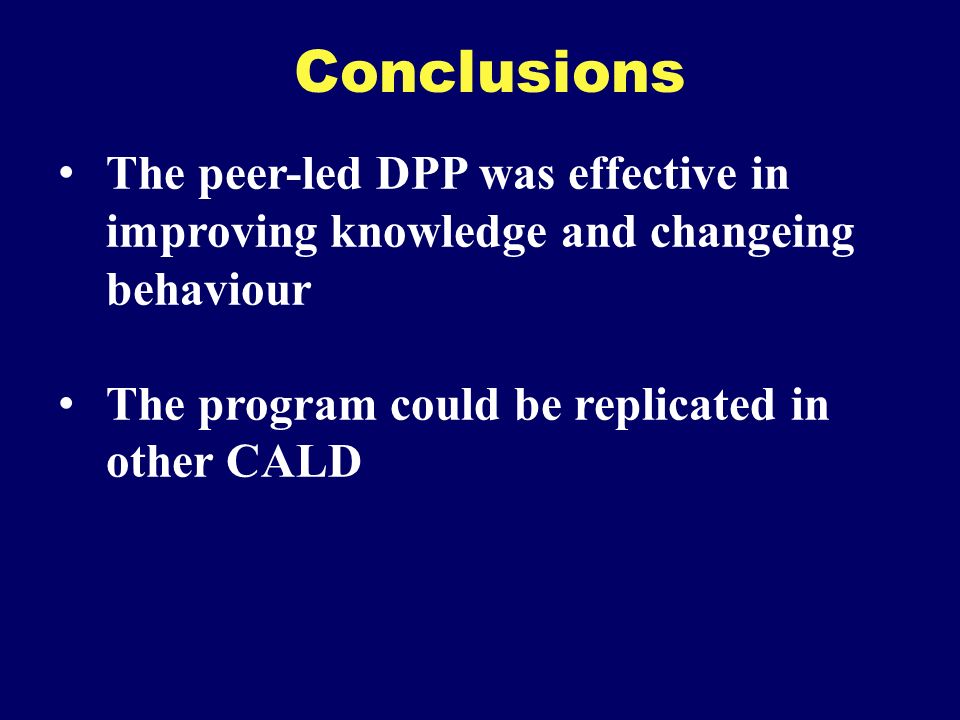 Conclusions

• The peer-led DPP was effective in improving knowledge and changeing behaviour

• The program could be replicated in other CALD